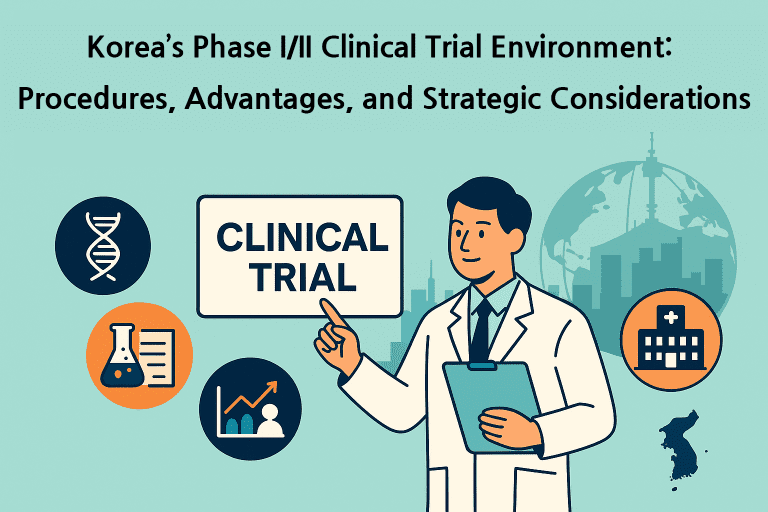 Korea's Phase I/II Clinical Trial Environment: Procedures, Advantages, and Strategic Considerations

CLINICAL TRIAL